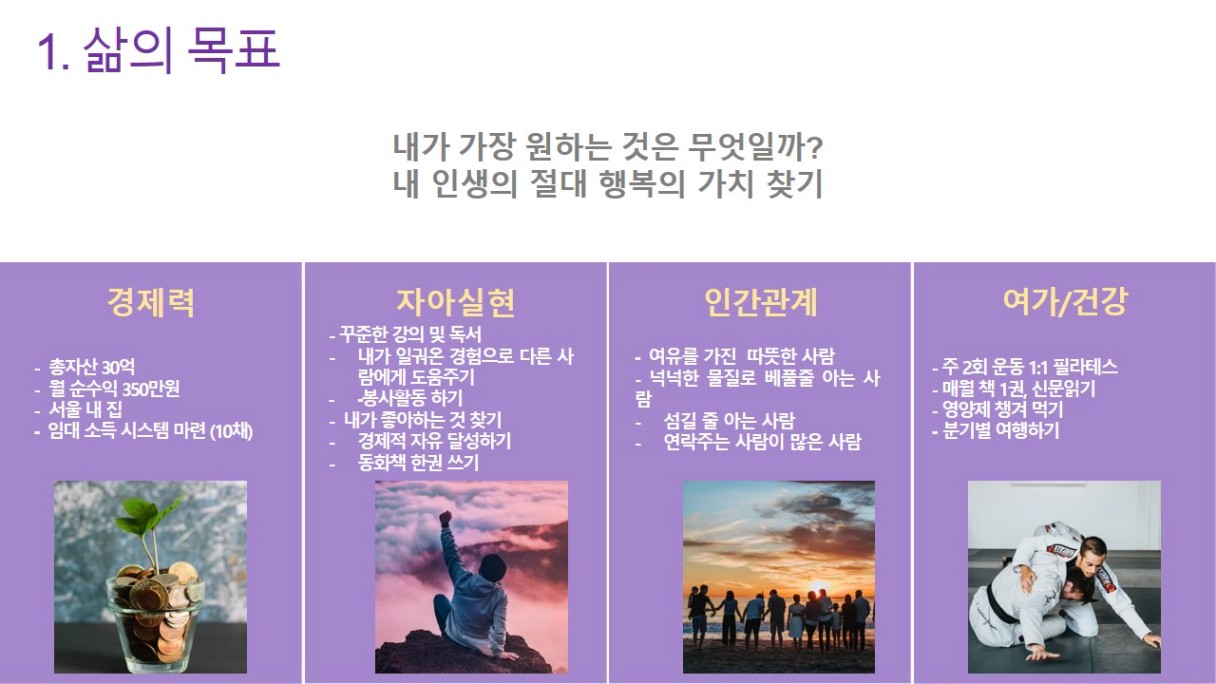 1. 삶의 목표

내가 가장 원하는 것은 무엇일까?
내 인생의 절대 행복의 가치 찾기

경제력

- 총자산 30억
- 월 순수익 350만원
- 서울 내 집
- 임대 소득 시스템 마련 (10채)

자아실현

- 꾸준한 강의 및 독서
- 내가 일궈온 경험으로 다른 사람에게 도움주기
- -봉사활동 하기
- 내가 좋아하는 것 찾기
- 경제적 자유 달성하기
- 동화책 한권 쓰기

인간관계

- 여유를 가진 따뜻한 사람
- 넉넉한 물질로 베풀줄 아는 사람
- 섬길 줄 아는 사람
- 연락주는 사람이 많은 사람

여가/건강

- 주 2회 운동 1:1 필라테스
- 매월 책 1권, 신문읽기
- 영양제 챙겨 먹기
- 분기별 여행하기